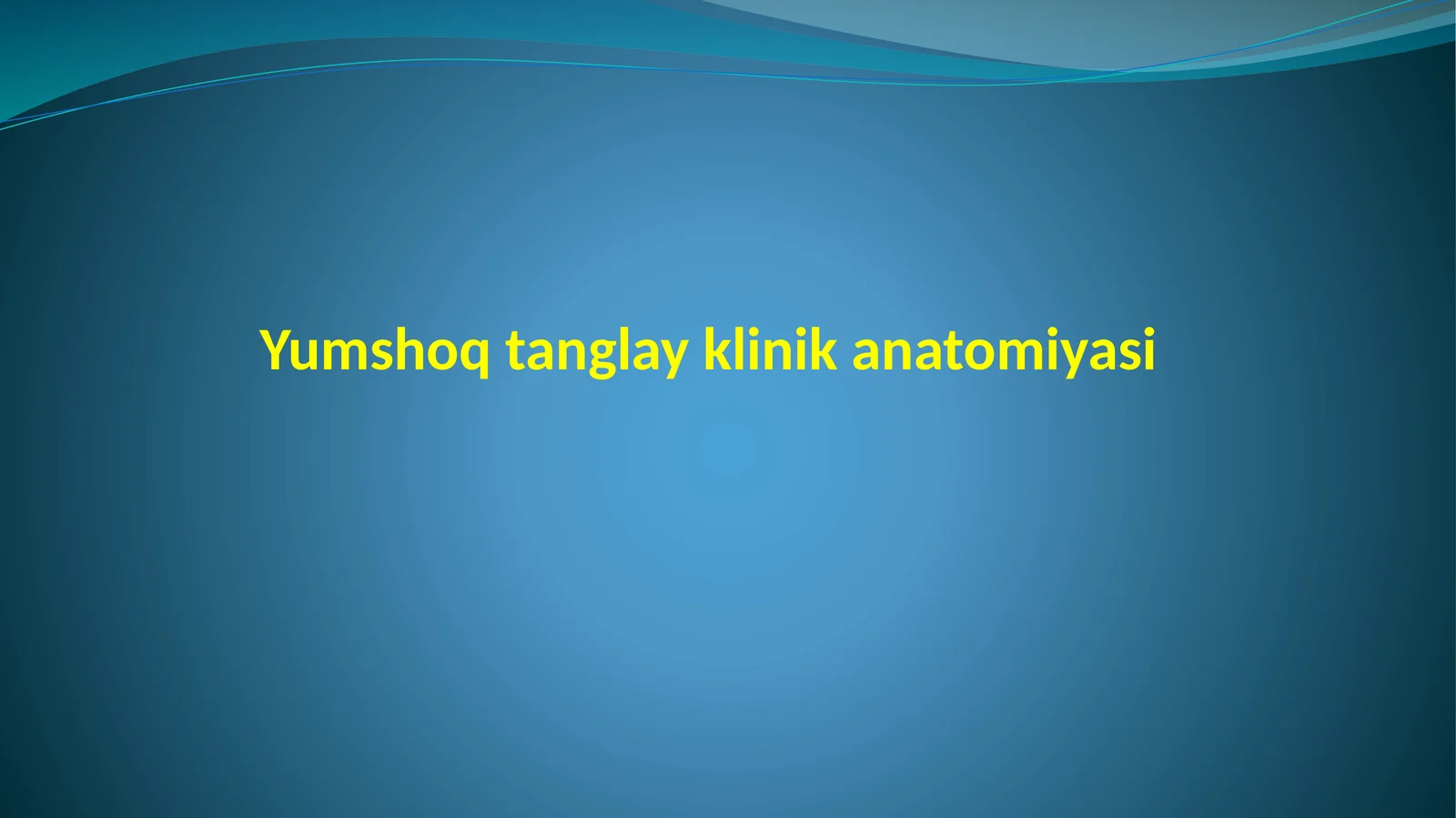 Yumshoq tanglay klinik anatomiyasi